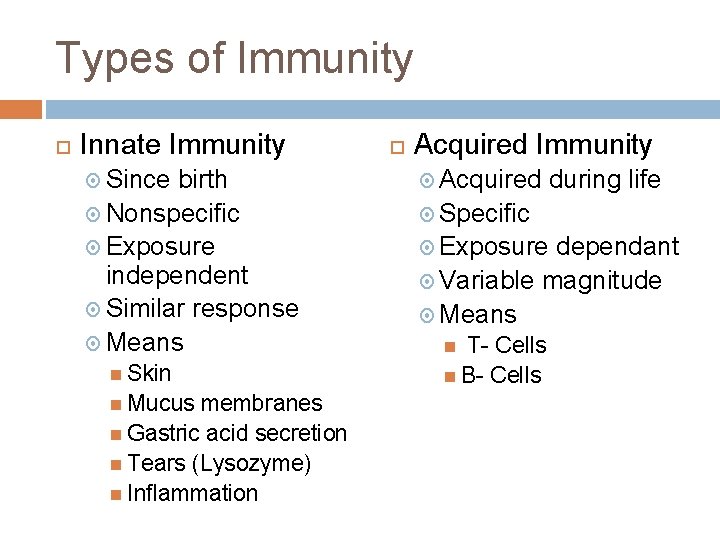 Types of Immunity

Innate Immunity
Since birth
Nonspecific
Exposure independent
Similar response
Means
Skin
Mucus membranes
Gastric acid secretion
Tears (Lysozyme)
Inflammation

Acquired Immunity
Acquired during life
Specific
Exposure dependant
Variable magnitude
Means
T- Cells
B- Cells